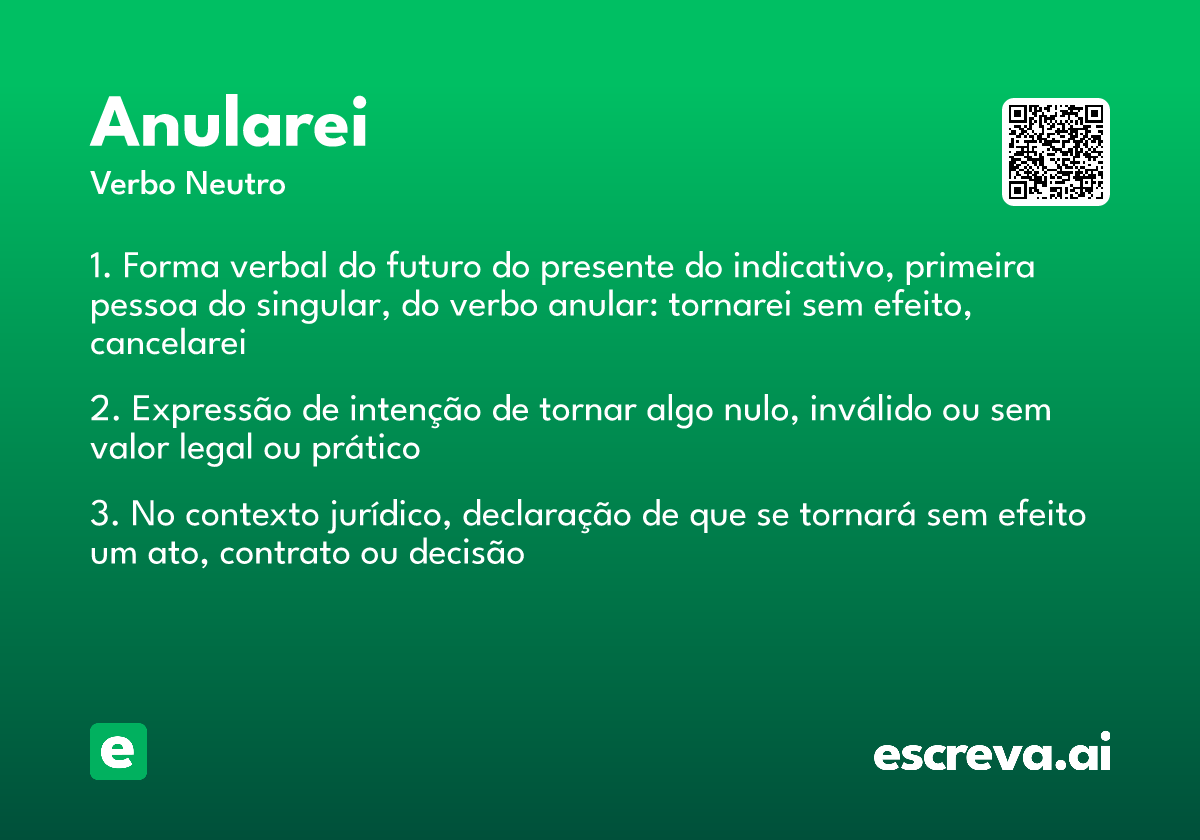 Anularei
Verbo Neutro

1. Forma verbal do futuro do presente do indicativo, primeira pessoa do singular, do verbo anular: tornarei sem efeito, cancelarei

2. Expressão de intenção de tornar algo nulo, inválido ou sem valor legal ou prático

3. No contexto jurídico, declaração de que se tornará sem efeito um ato, contrato ou decisão

e

escreva.ai